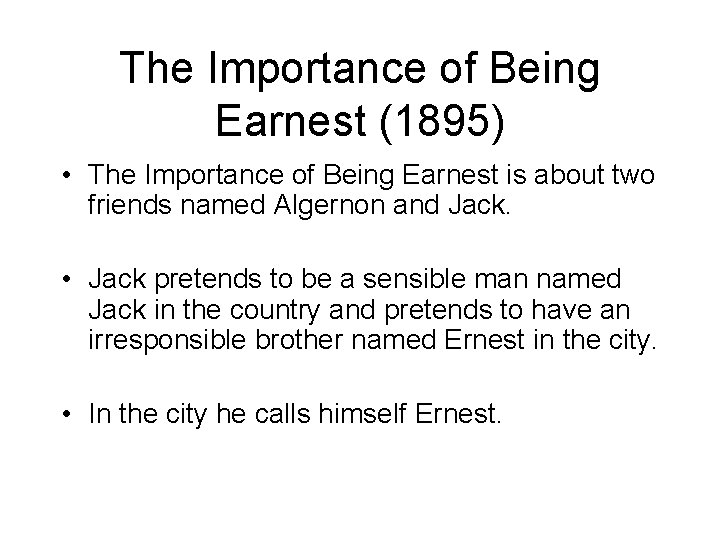 The Importance of Being Earnest (1895)

• The Importance of Being Earnest is about two friends named Algernon and Jack.

• Jack pretends to be a sensible man named Jack in the country and pretends to have an irresponsible brother named Ernest in the city.

• In the city he calls himself Ernest.